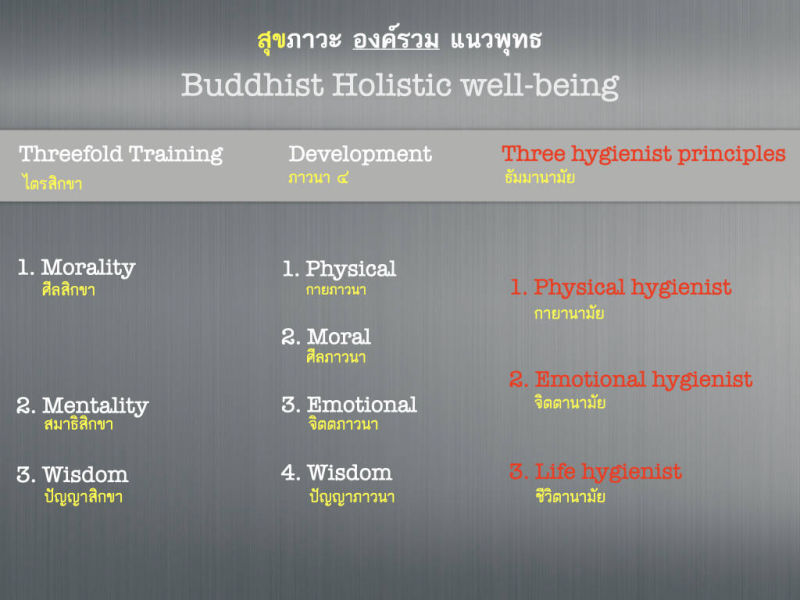 สุขภาวะ องค์รวม แนวพุทธ
Buddhist Holistic well-being

Threefold Training
ไตรสิกขา

1. Morality
ศีลสิกขา

2. Mentality
สมาธิสิกขา

3. Wisdom
ปัญญาสิกขา

Development
ภาวนา ๔

1. Physical
กายภาวนา

2. Moral
ศีลภาวนา

3. Emotional
จิตตภาวนา

4. Wisdom
ปัญญาภาวนา

Three hygienist principles
ธัมมานามัย

1. Physical hygienist
กายานามัย

2. Emotional hygienist
จิตตานามัย

3. Life hygienist
ชีวิตานามัย